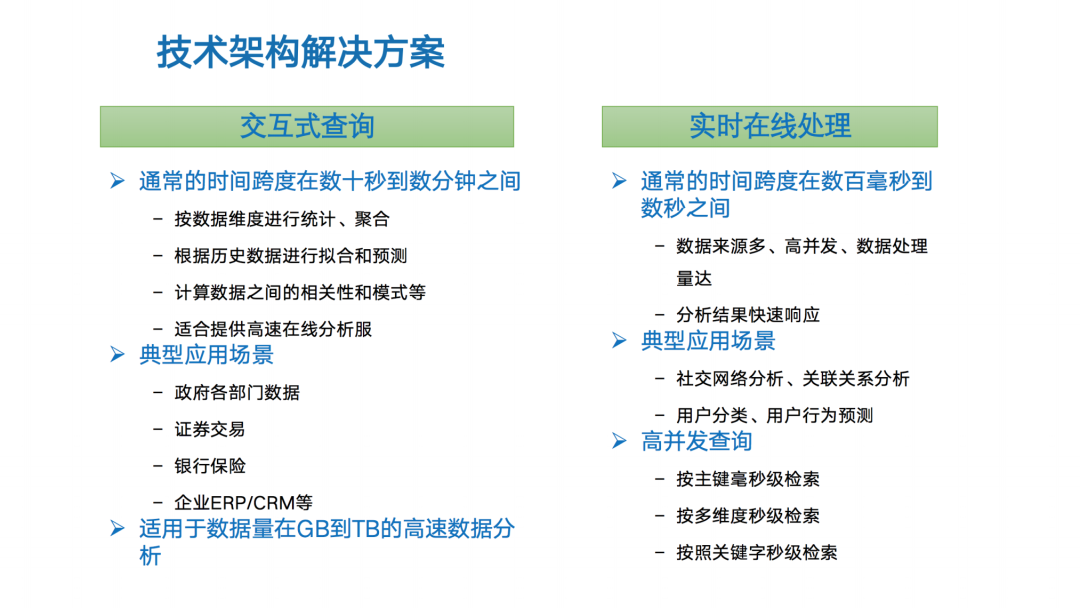 技术架构解决方案

交互式查询

➢ 通常的时间跨度在数十秒到数分钟之间

– 按数据维度进行统计、聚合

– 根据历史数据进行拟合和预测

– 计算数据之间的相关性和模式等

– 适合提供高速在线分析服

➢ 典型应用场景

– 政府各部门数据

– 证券交易

– 银行保险

– 企业ERP/CRM等

➢ 适用于数据量在GB到TB的高速数据分析

实时在线处理

➢ 通常的时间跨度在数百毫秒到数秒之间

– 数据来源多、高并发、数据处理量达

– 分析结果快速响应

➢ 典型应用场景

– 社交网络分析、关联关系分析

– 用户分类、用户行为预测

➢ 高并发查询

– 按主键毫秒级检索

– 按多维度秒级检索

– 按照关键字秒级检索